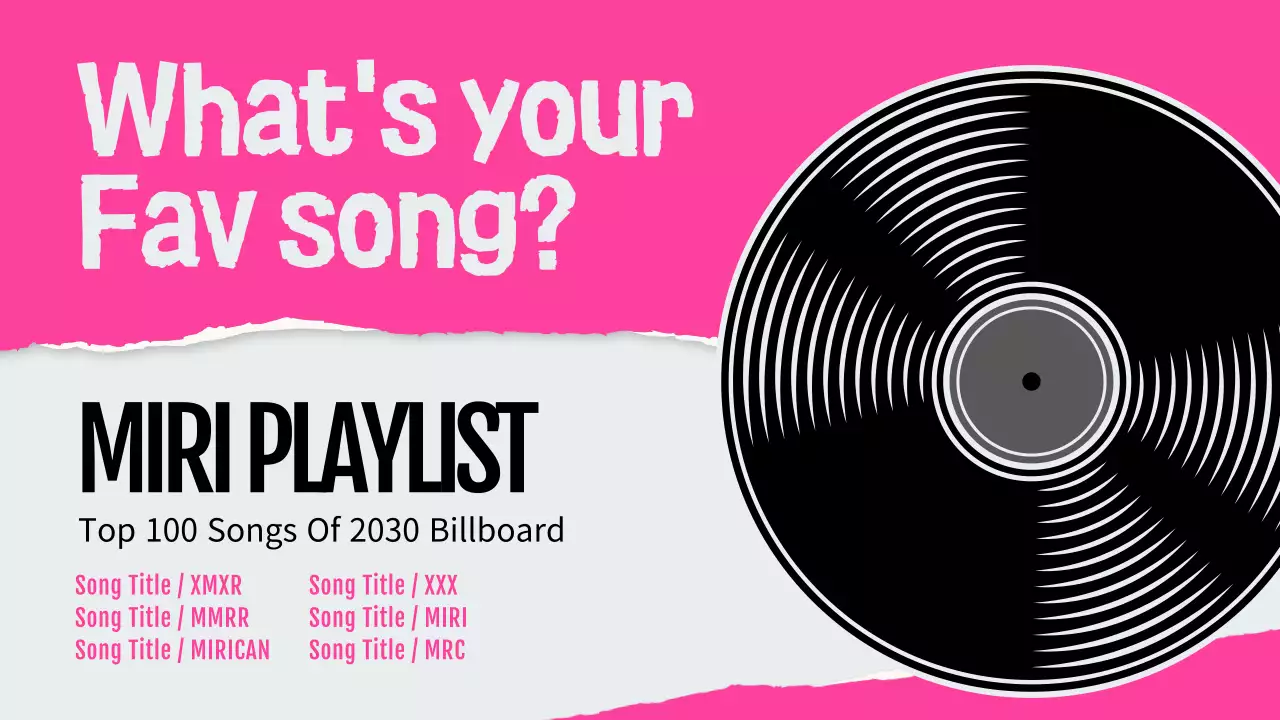 What's your Fav song?

MIRI PLAYLIST

Top 100 Songs Of 2030 Billboard

Song Title / XMXR
Song Title / MMRR
Song Title / MIRICAN

Song Title / XXX
Song Title / MIRI
Song Title / MRC